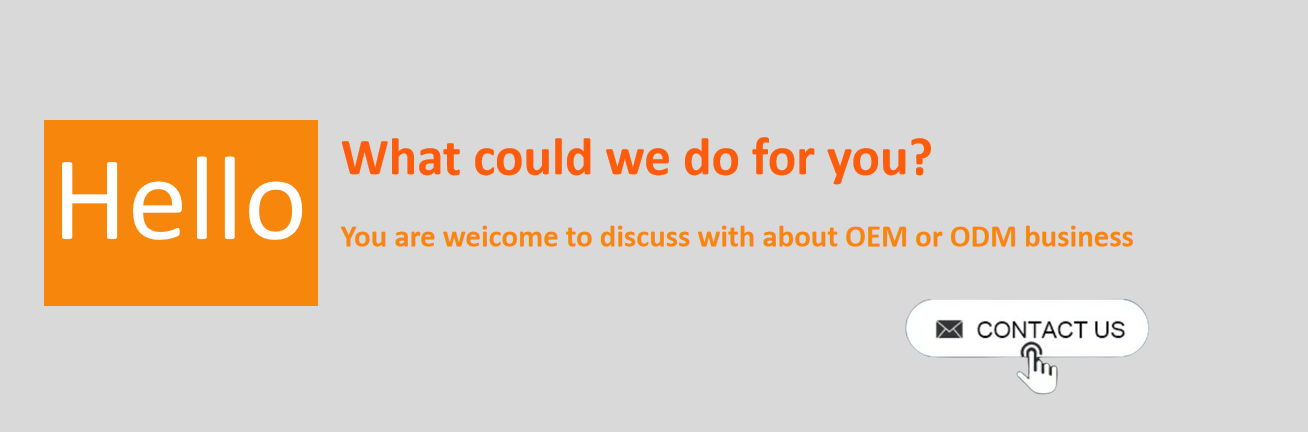 Hello

What could we do for you?

You are weicome to discuss with about OEM or ODM business

CONTACT US